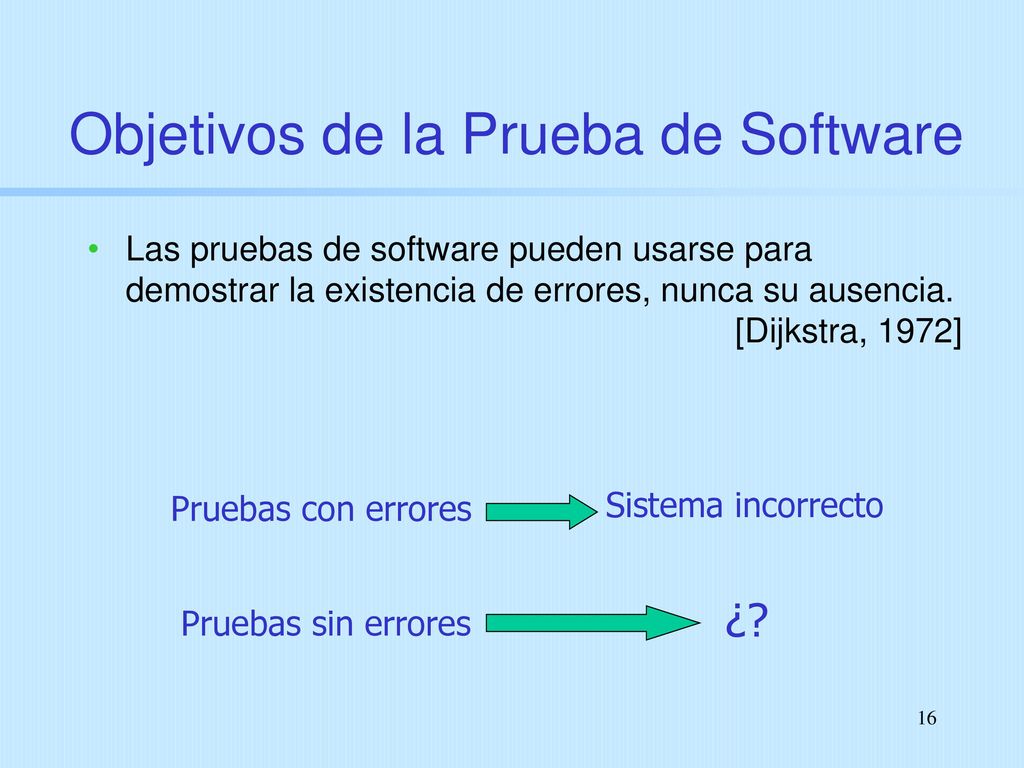 Objetivos de la Prueba de Software

• Las pruebas de software pueden usarse para demostrar la existencia de errores, nunca su ausencia. [Dijkstra, 1972]

Pruebas con errores Sistema incorrecto

Pruebas sin errores ¿?

16